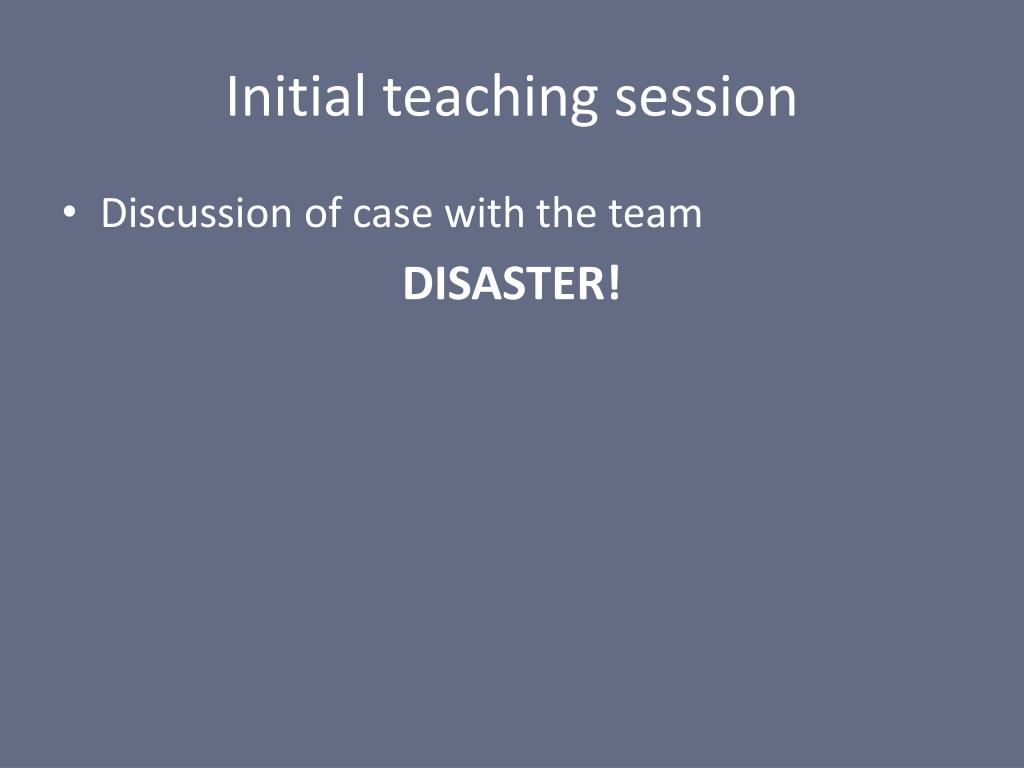 Initial teaching session

• Discussion of case with the team

DISASTER!